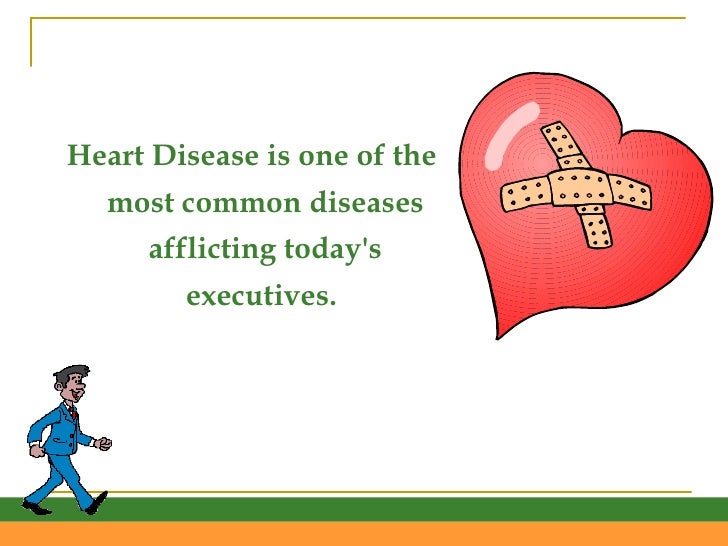 Heart Disease is one of the most common diseases afflicting today's executives.